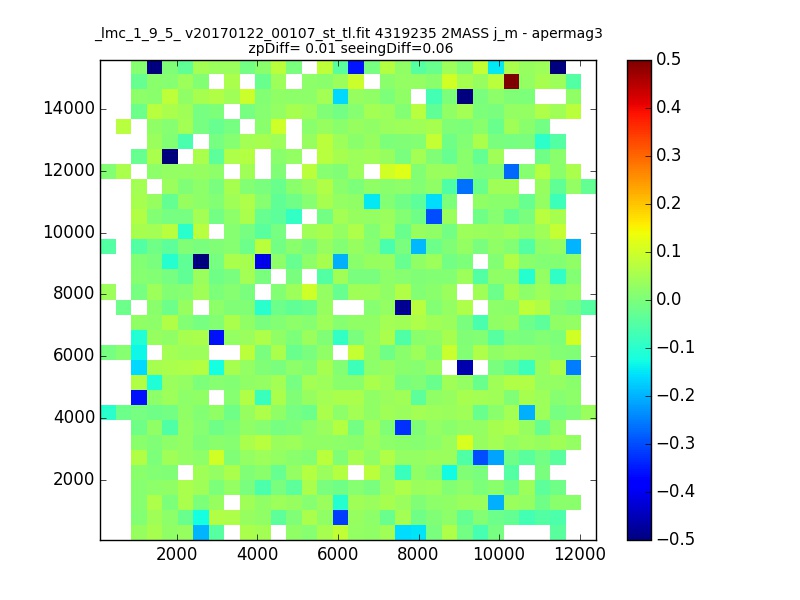 _lmc_1_9_5_ v20170122_00107_st_tl.fit 4319235 2MASS j_m - apermag3
zpDiff= 0.01 seeingDiff=0.06

14000
12000
10000
8000
6000
4000
2000

2000 4000 6000 8000 10000 12000

0.5
0.4
0.3
0.2
0.1
0.0
−0.1
−0.2
−0.3
−0.4
−0.5